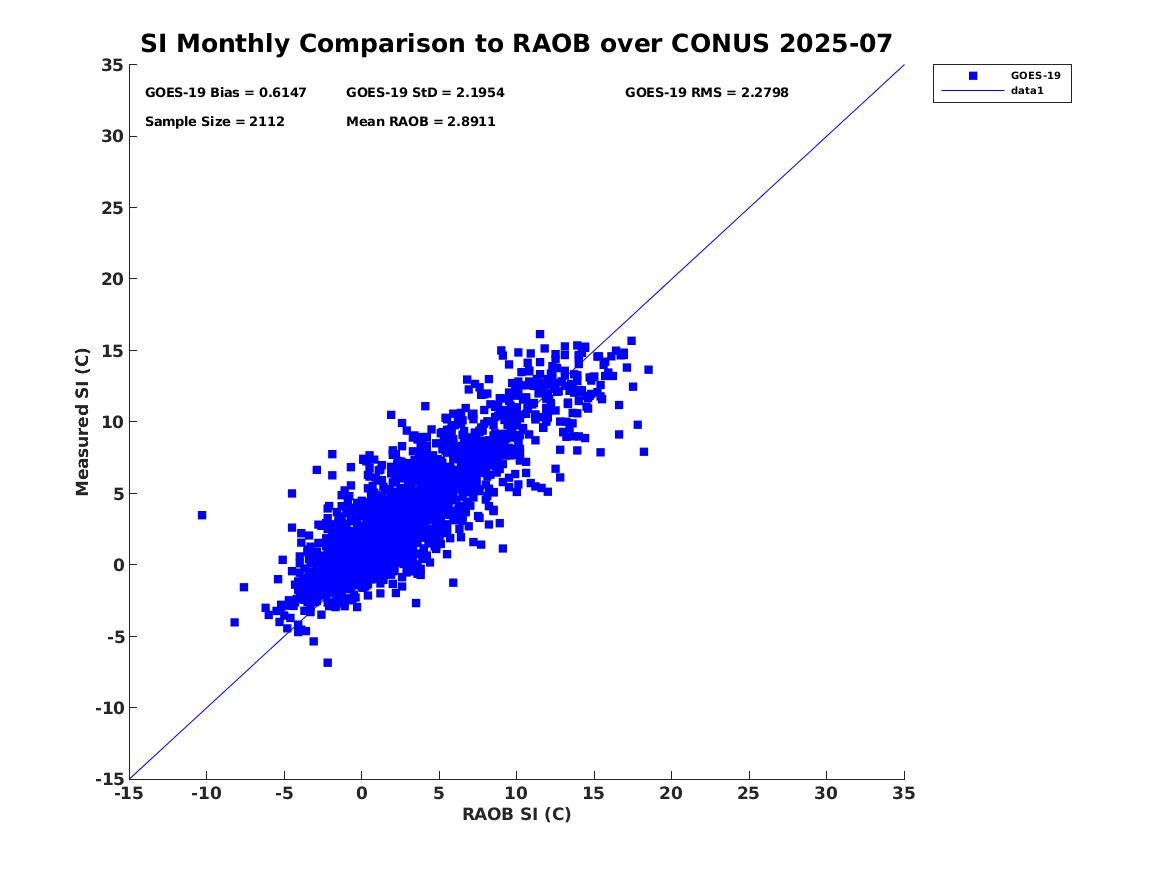 SI Monthly Comparison to RAOB over CONUS 2025-07

GOES-19 Bias = 0.6147
GOES-19 StD = 2.1954
GOES-19 RMS = 2.2798
Sample Size = 2112
Mean RAOB = 2.8911

GOES-19
data1

Measured SI (C)

35
30
25
20
15
10
5
0
-5
-10
-15

-15 -10 -5 0 5 10 15 20 25 30 35

RAOB SI (C)